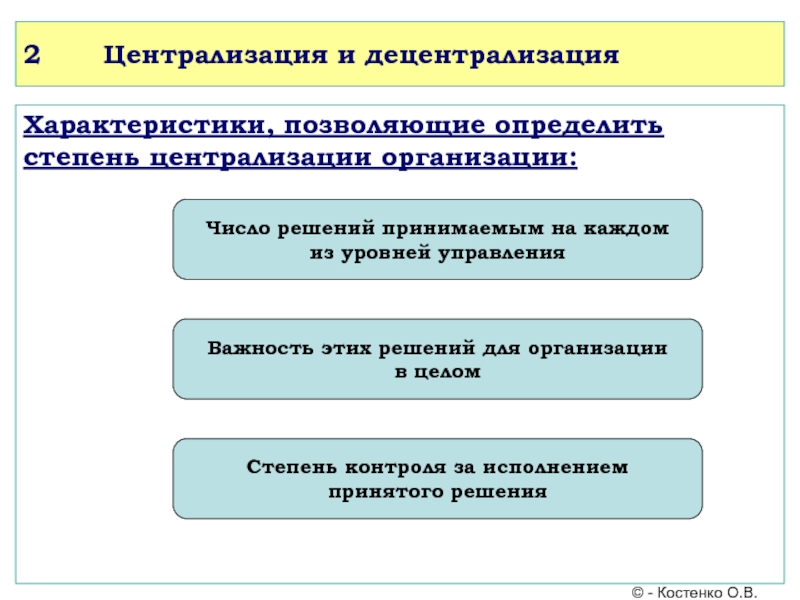 2 Централизация и децентрализация

Характеристики, позволяющие определить степень централизации организации:

Число решений принимаемым на каждом из уровней управления

Важность этих решений для организации в целом

Степень контроля за исполнением принятого решения

© - Костенко О.В.